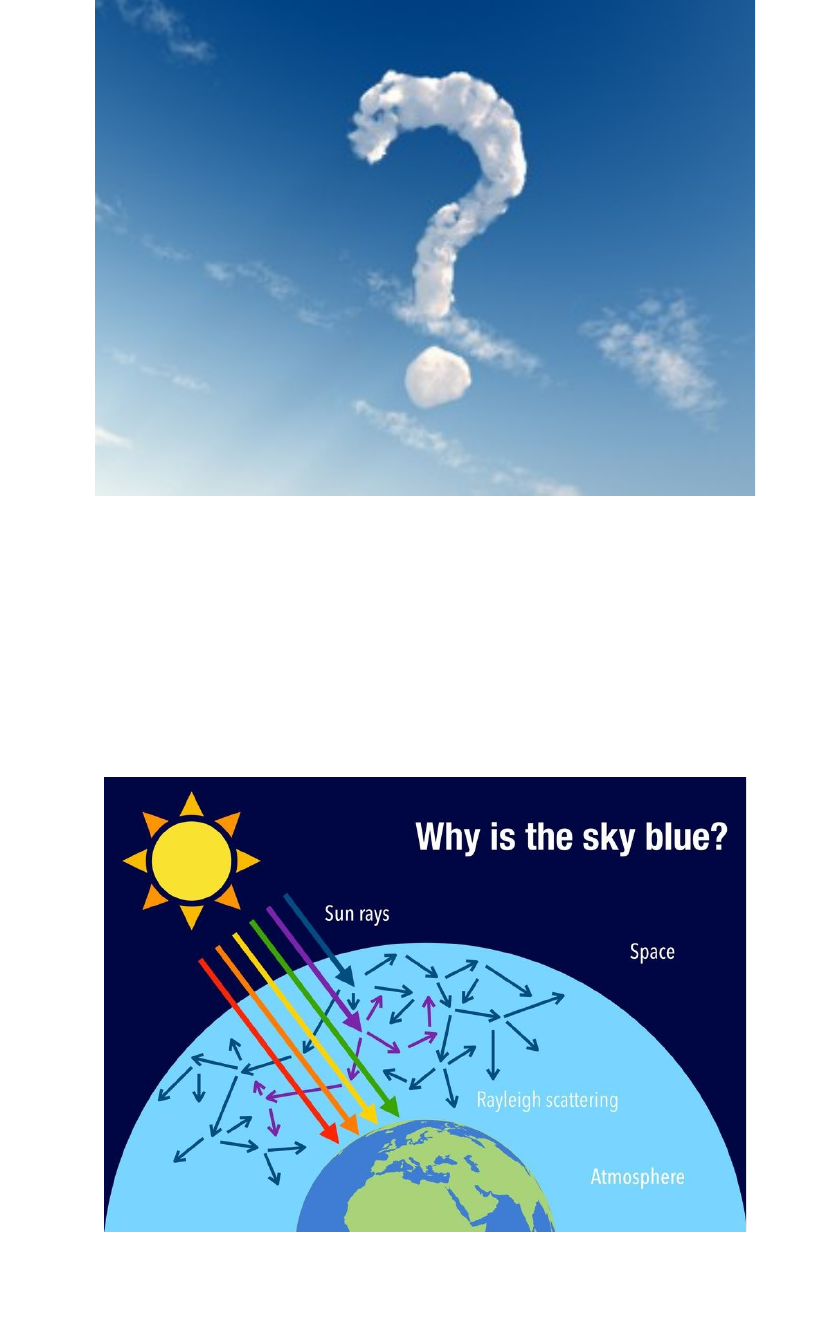 Why is the sky blue?

Sun rays

Space

Rayleigh scattering

Atmosphere